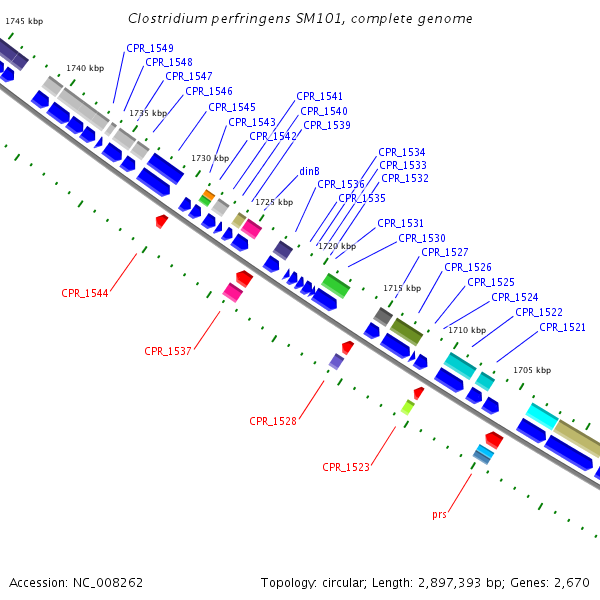 Clostridium perfringens SM101, complete genome

1745 kbp
1740 kbp
1735 kbp
1730 kbp
1725 kbp
1720 kbp
1715 kbp
1710 kbp
1705 kbp

CPR_1549
CPR_1548
CPR_1547
CPR_1546
CPR_1545
CPR_1543
CPR_1542
CPR_1541
CPR_1540
CPR_1539
dinB
CPR_1536
CPR_1535
CPR_1534
CPR_1533
CPR_1532
CPR_1531
CPR_1530
CPR_1527
CPR_1526
CPR_1525
CPR_1524
CPR_1522
CPR_1521

CPR_1544
CPR_1537
CPR_1528
CPR_1523
prs

Accession: NC_008262
Topology: circular; Length: 2,897,393 bp; Genes: 2,670